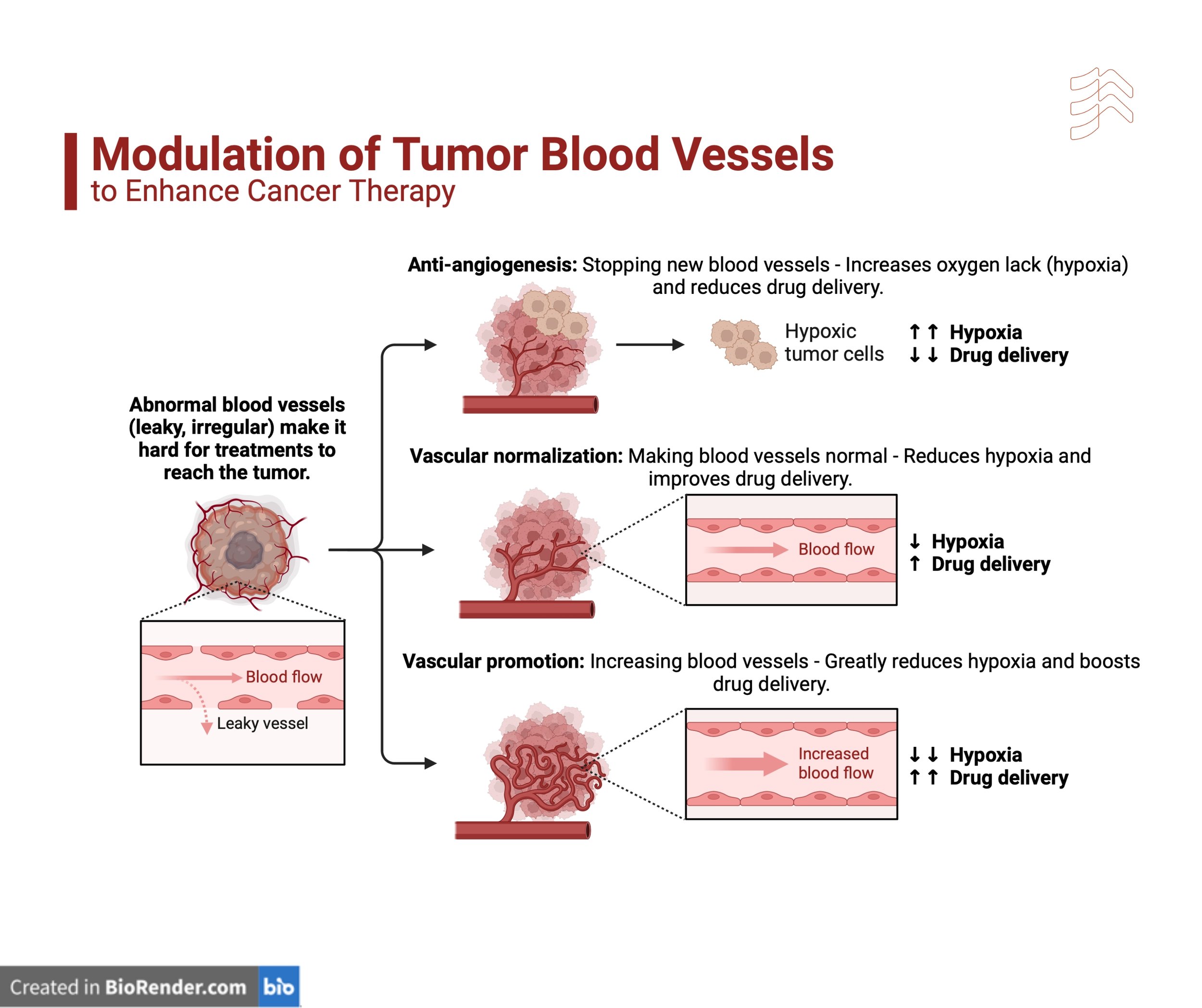 Modulation of Tumor Blood Vessels
to Enhance Cancer Therapy

Abnormal blood vessels (leaky, irregular) make it hard for treatments to reach the tumor.

Blood flow
Leaky vessel

Anti-angiogenesis: Stopping new blood vessels - Increases oxygen lack (hypoxia) and reduces drug delivery.

Hypoxic tumor cells

↑↑ Hypoxia
↓↓ Drug delivery

Vascular normalization: Making blood vessels normal - Reduces hypoxia and improves drug delivery.

Blood flow

↓ Hypoxia
↑ Drug delivery

Vascular promotion: Increasing blood vessels - Greatly reduces hypoxia and boosts drug delivery.

Increased blood flow

↓↓ Hypoxia
↑↑ Drug delivery

Created in BioRender.com bio